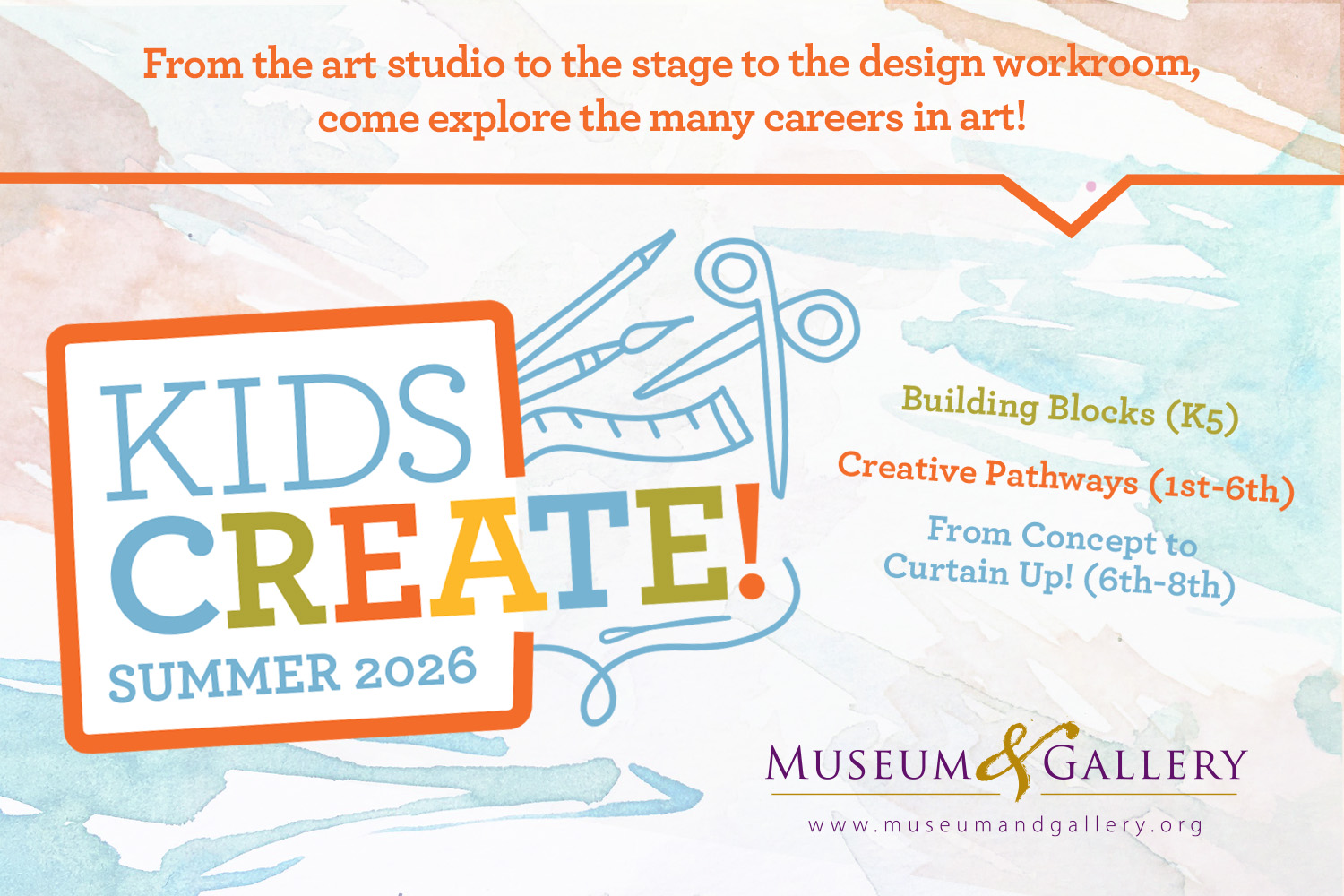 From the art studio to the stage to the design workroom, come explore the many careers in art!

KIDS
CREATE!
SUMMER 2026

Building Blocks (K5)

Creative Pathways (1st-6th)

From Concept to Curtain Up! (6th-8th)

MUSEUM & GALLERY
www.museumandgallery.org